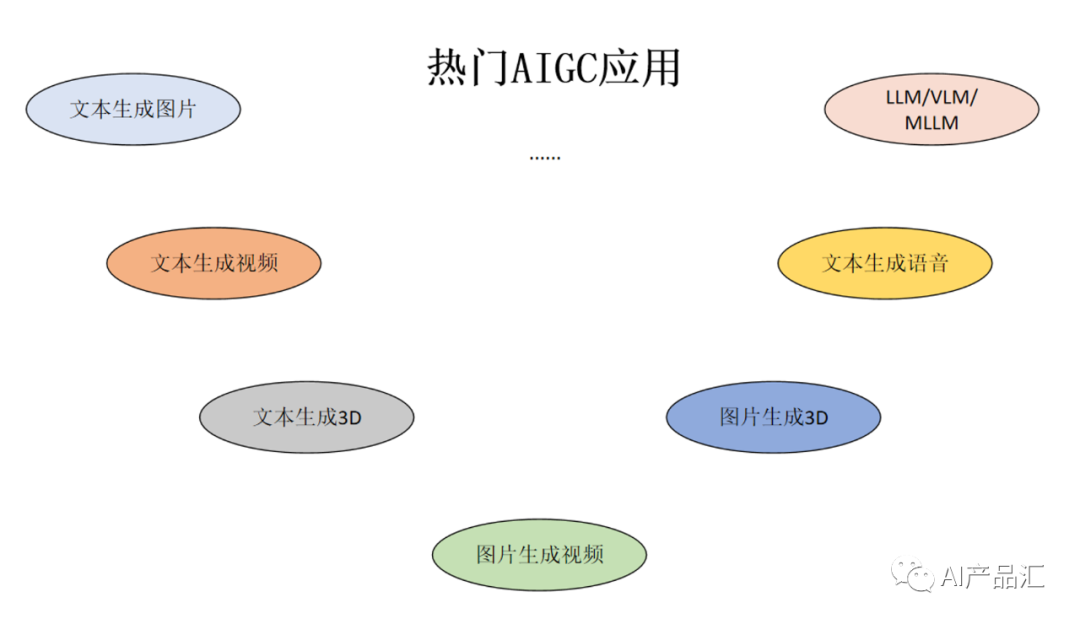 热门AIGC应用

文本生成图片

LLM/VLM/MLLM

......

文本生成视频

文本生成语音

文本生成3D

图片生成3D

图片生成视频

AI产品汇